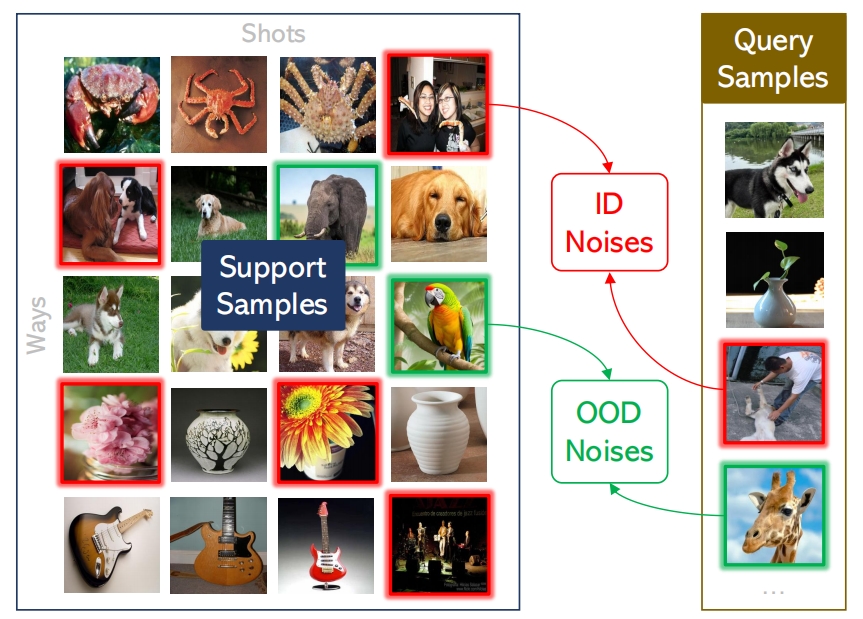 Shots

Ways

Support Samples

ID Noises

OOD Noises

Query Samples

...